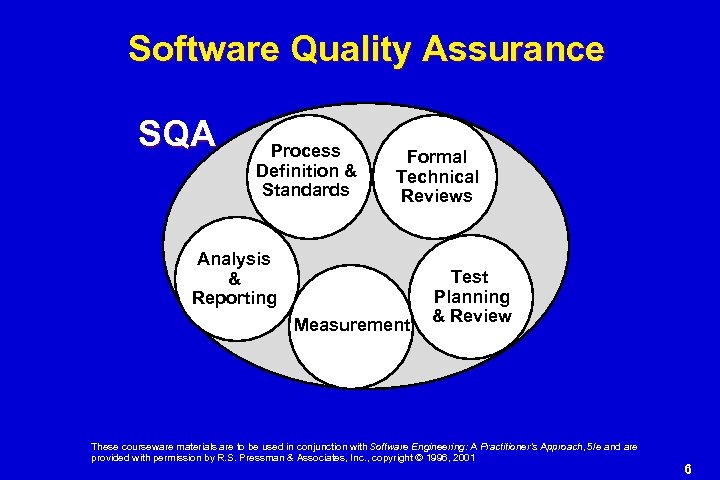 Software Quality Assurance

SQA

Process Definition & Standards

Formal Technical Reviews

Analysis & Reporting

Measurement

Test Planning & Review

These courseware materials are to be used in conjunction with Software Engineering: A Practitioner's Approach, 5/e and are provided with permission by R.S. Pressman & Associates, Inc., copyright © 1996, 2001

6